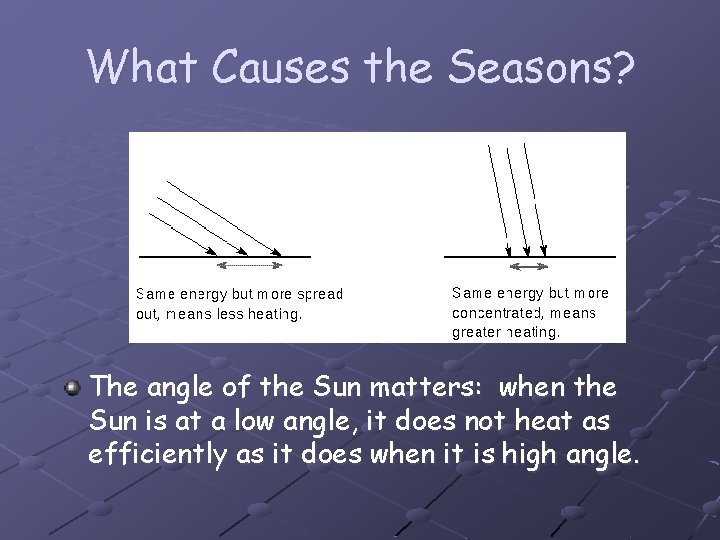 What Causes the Seasons?

Same energy but more spread out, means less heating.

Same energy but more concentrated, means greater heating.

The angle of the Sun matters: when the Sun is at a low angle, it does not heat as efficiently as it does when it is high angle.